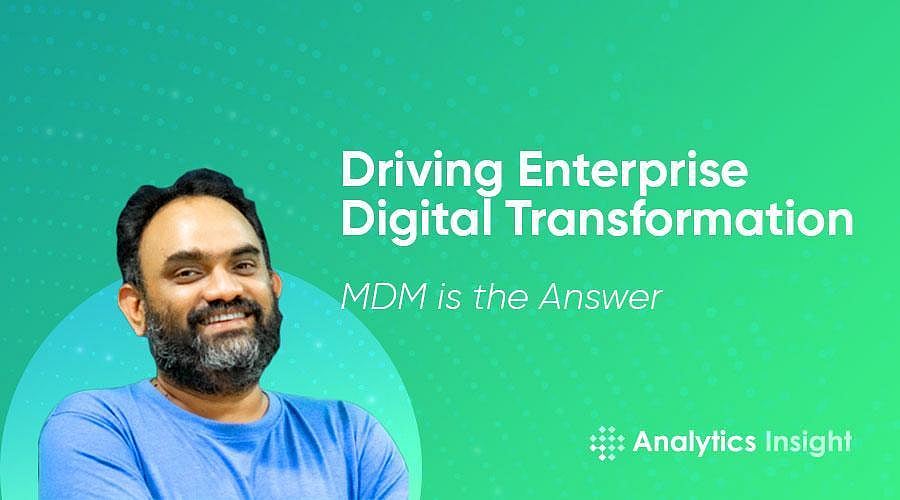 Driving Enterprise Digital Transformation

MDM is the Answer

Analytics Insight